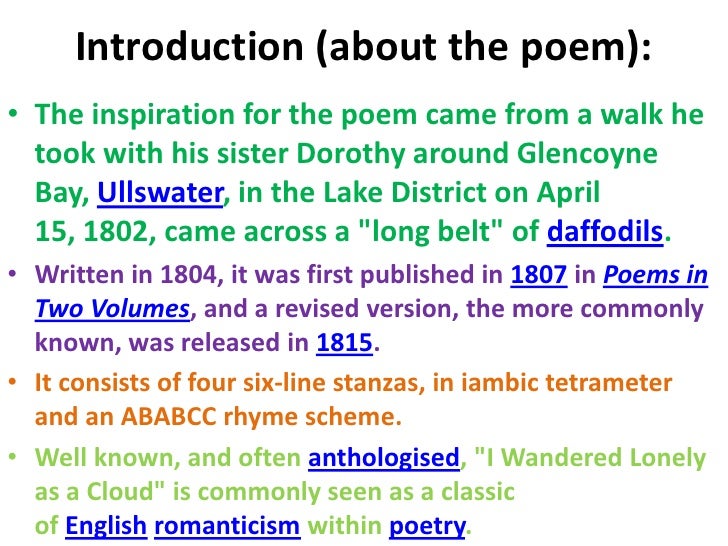 Introduction (about the poem):

• The inspiration for the poem came from a walk he took with his sister Dorothy around Glencoyne Bay, Ullswater, in the Lake District on April 15, 1802, came across a "long belt" of daffodils.

• Written in 1804, it was first published in 1807 in Poems in Two Volumes, and a revised version, the more commonly known, was released in 1815.

• It consists of four six-line stanzas, in iambic tetrameter and an ABABCC rhyme scheme.

• Well known, and often anthologised, "I Wandered Lonely as a Cloud" is commonly seen as a classic of English romanticism within poetry.